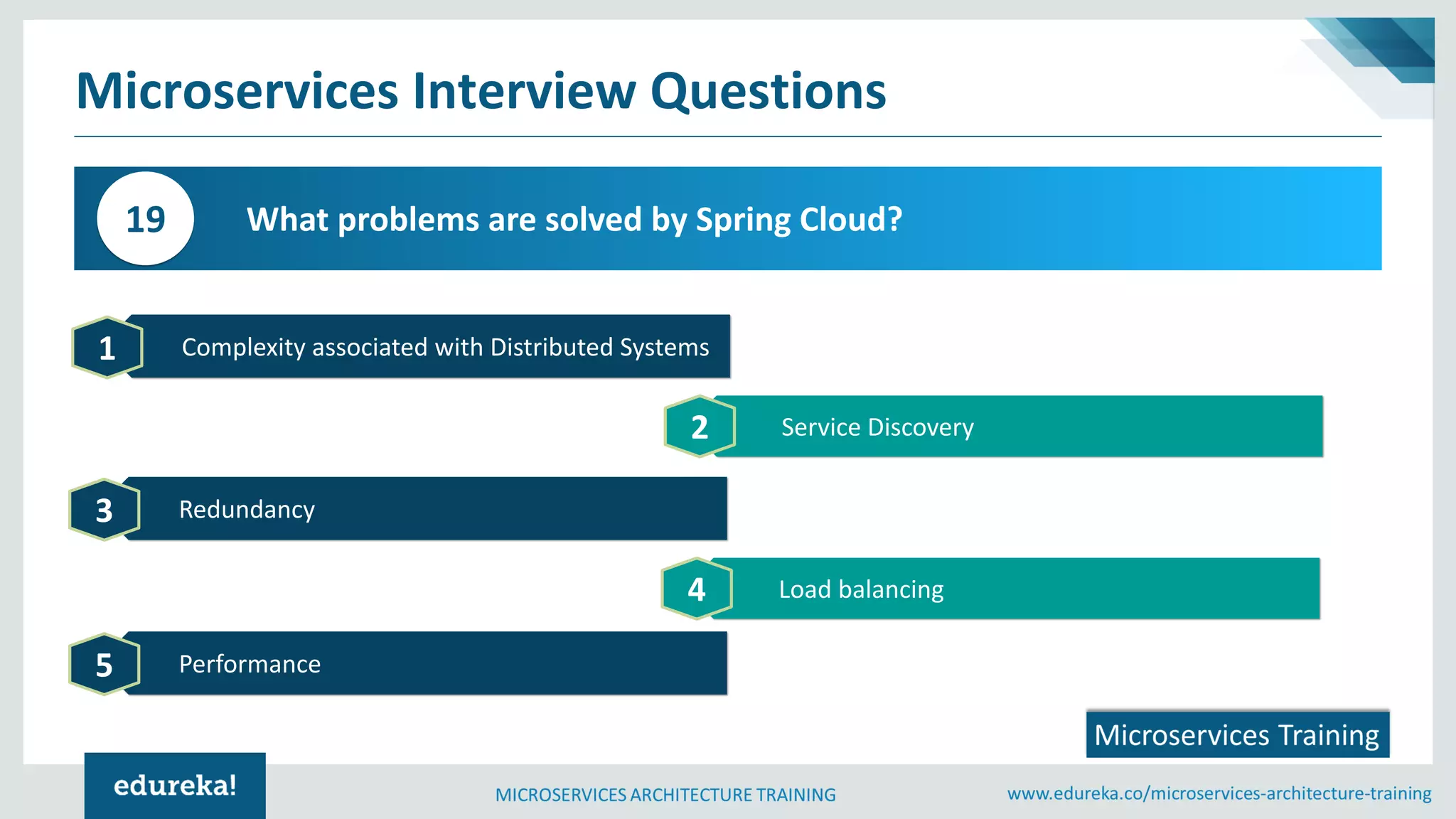 Microservices Interview Questions

19 What problems are solved by Spring Cloud?

1 Complexity associated with Distributed Systems

2 Service Discovery

3 Redundancy

4 Load balancing

5 Performance

Microservices Training

edureka!

MICROSERVICES ARCHITECTURE TRAINING

www.edureka.co/microservices-architecture-training